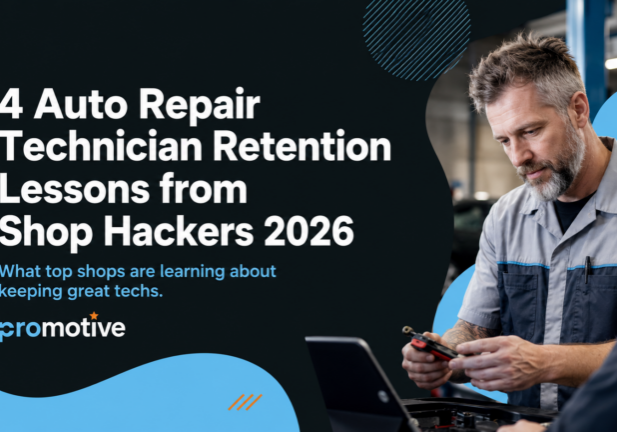 4 Auto Repair Technician Retention Lessons from Shop Hackers 2026

What top shops are learning about keeping great techs.

promotive